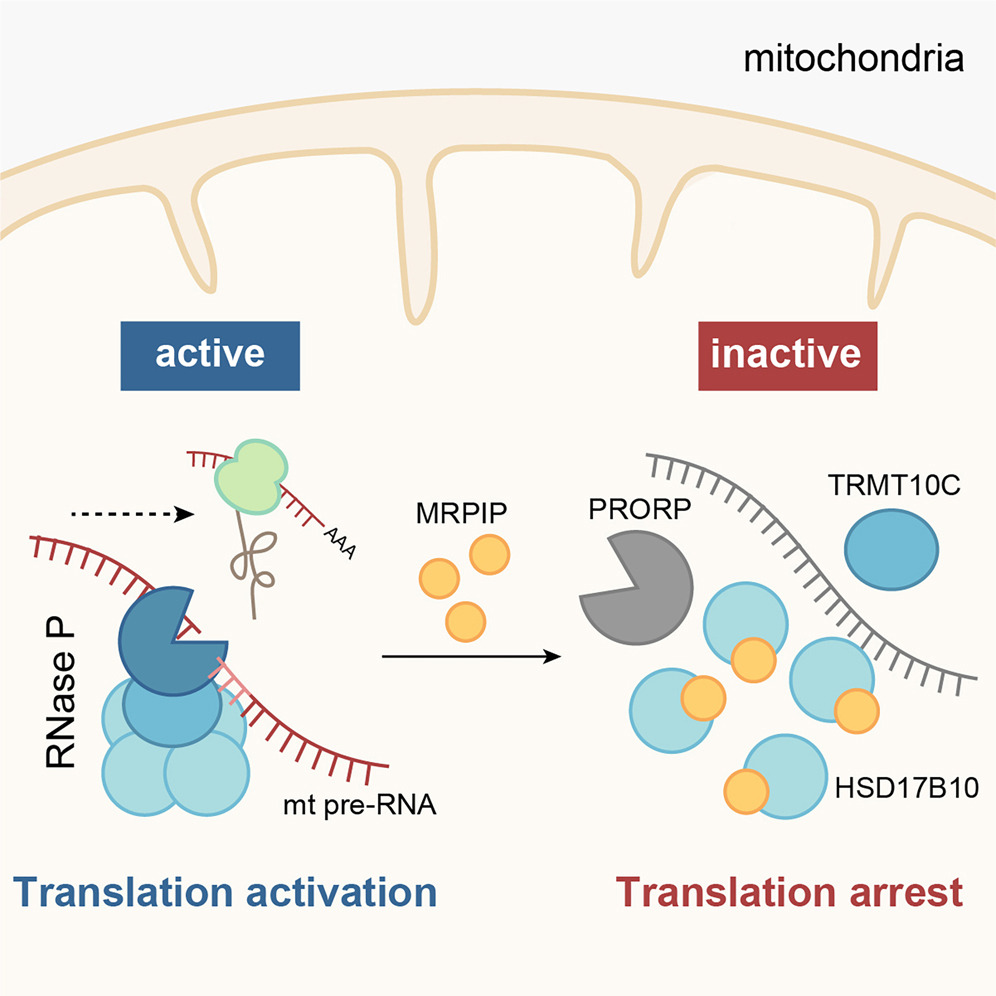 mitochondria

active

inactive

AAA

MRPIP

PRORP

TRMT10C

RNase P

mt pre-RNA

HSD17B10

Translation activation

Translation arrest